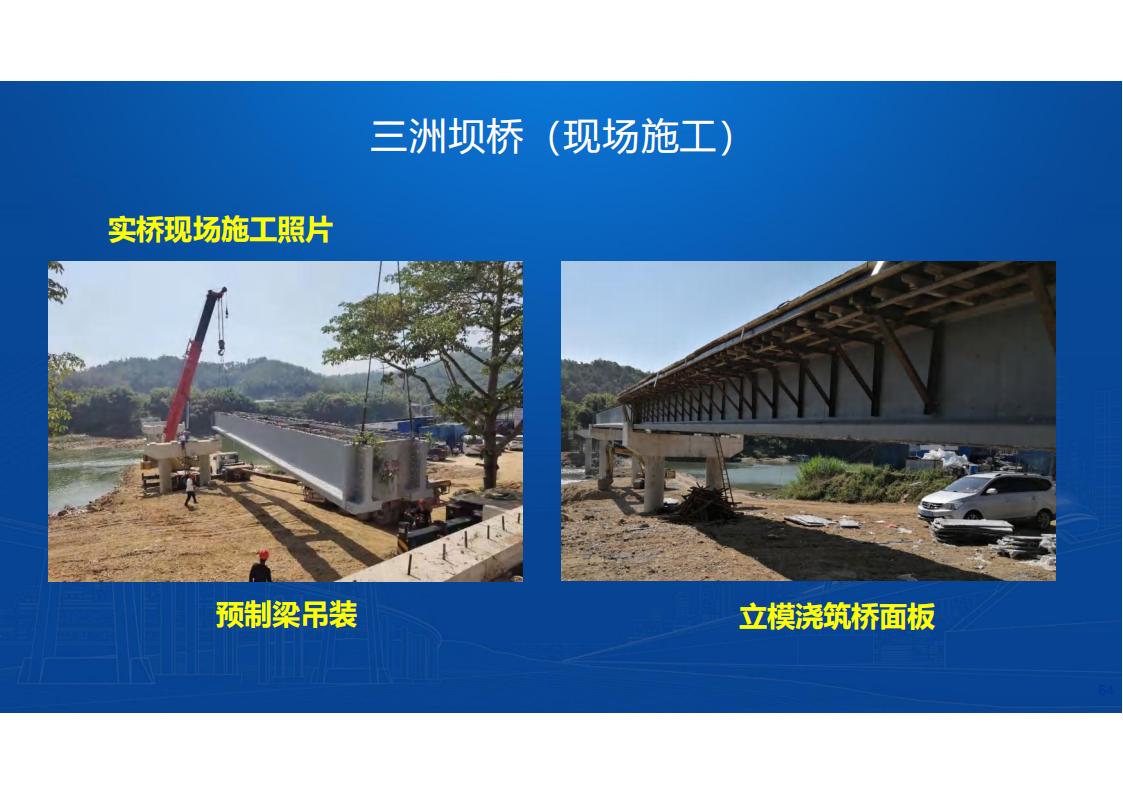 三洲坝桥（现场施工）

实桥现场施工照片

预制梁吊装

立模浇筑桥面板

64